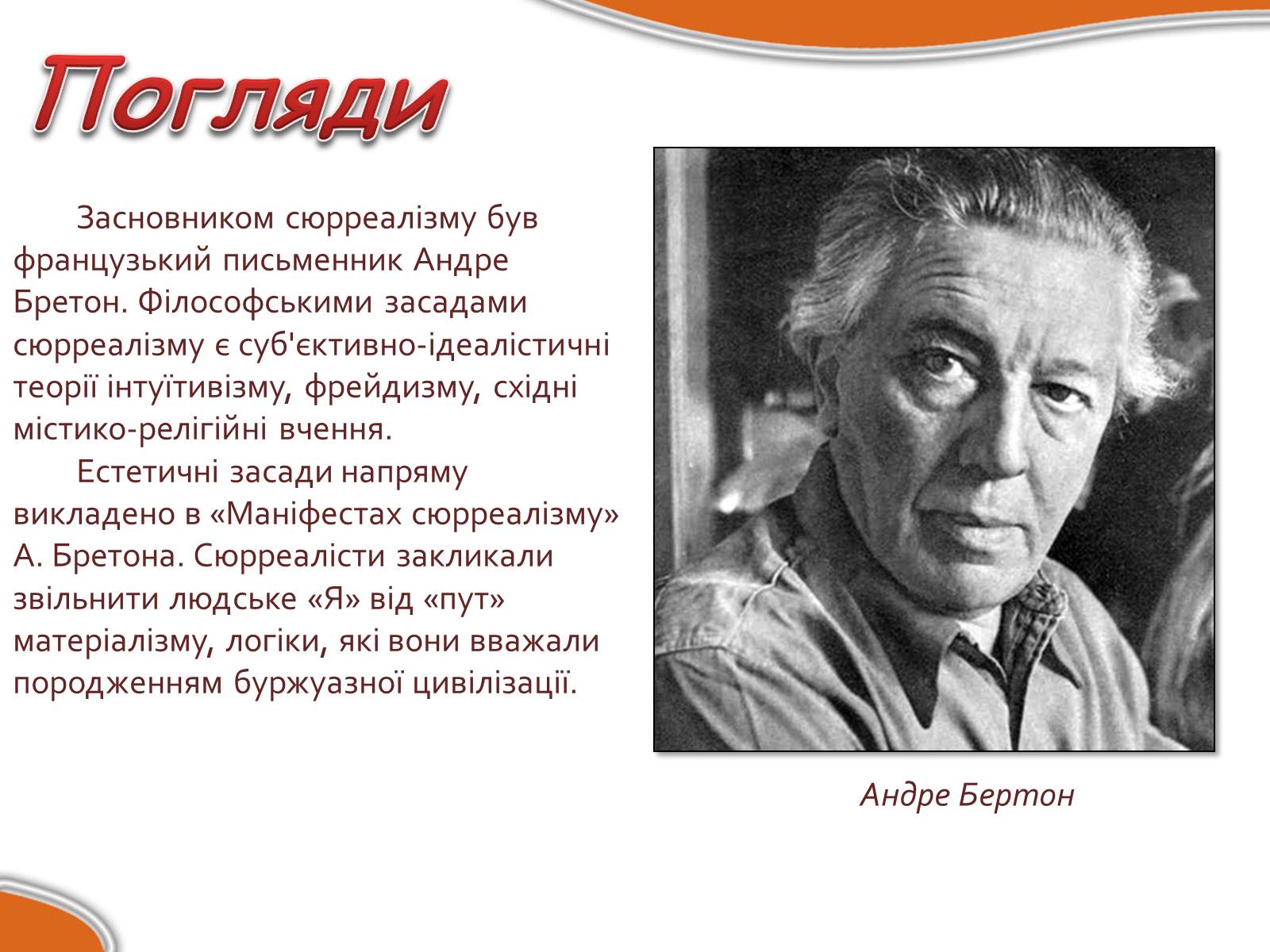 Погляди

Засновником сюрреалізму був французький письменник Андре Бретон. Філософськими засадами сюрреалізму є суб'єктивно-ідеалістичні теорії інтуїтивізму, фрейдизму, східні містико-релігійні вчення.

Естетичні засади напряму викладено в «Маніфестах сюрреалізму» А. Бретона. Сюрреалісти закликали звільнити людське «Я» від «пут» матеріалізму, логіки, які вони вважали породженням буржуазної цивілізації.

Андре Бертон